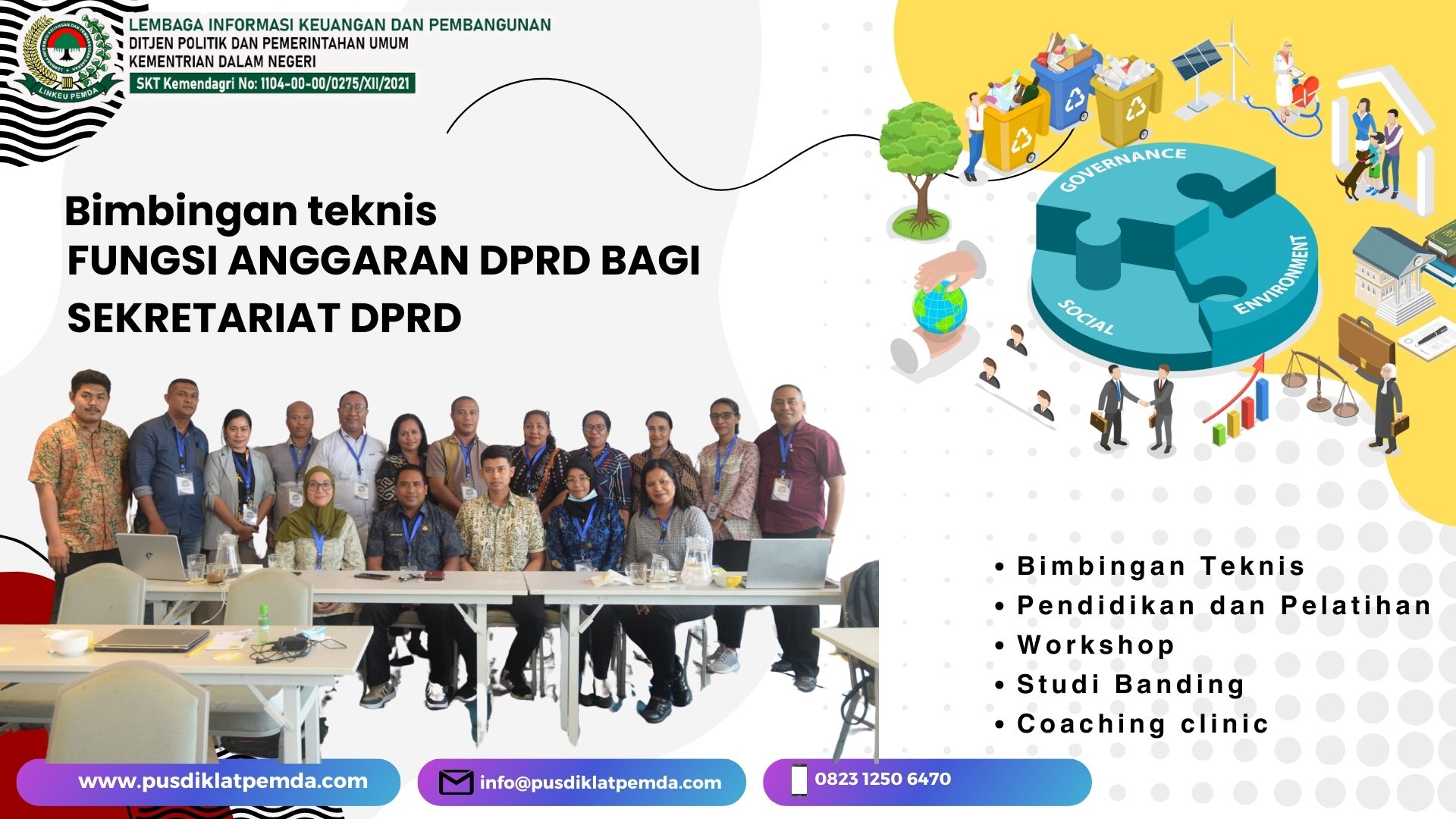 LINKEU PEMDA

LEMBAGA INFORMASI KEUANGAN DAN PEMBANGUNAN
DITJEN POLITIK DAN PEMERINTAHAN UMUM
KEMENTRIAN DALAM NEGERI
SKT Kemendagri No: 1104-00-00/0275/XII/2021

Bimbingan teknis
FUNGSI ANGGARAN DPRD BAGI SEKRETARIAT DPRD

GOVERNANCE
ENVIRONMENT
SOCIAL

• Bimbingan Teknis
• Pendidikan dan Pelatihan
• Workshop
• Studi Banding
• Coaching clinic

www.pusdiklatpemda.com
info@pusdiklatpemda.com
0823 1250 6470